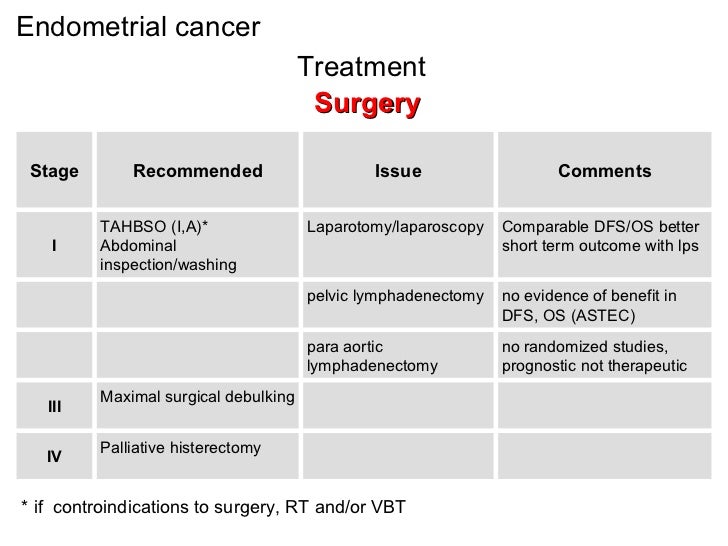 Endometrial cancer

Treatment

Surgery

| Stage | Recommended | Issue | Comments |
|---|---|---|---|
| I | TAHBSO (I,A)* Abdominal inspection/washing | Laparotomy/laparoscopy | Comparable DFS/OS better short term outcome with lps |
| | | pelvic lymphadenectomy | no evidence of benefit in DFS, OS (ASTEC) |
| | | para aortic lymphadenectomy | no randomized studies, prognostic not therapeutic |
| III | Maximal surgical debulking | | |
| IV | Palliative histerectomy | | |

* if controindications to surgery, RT and/or VBT